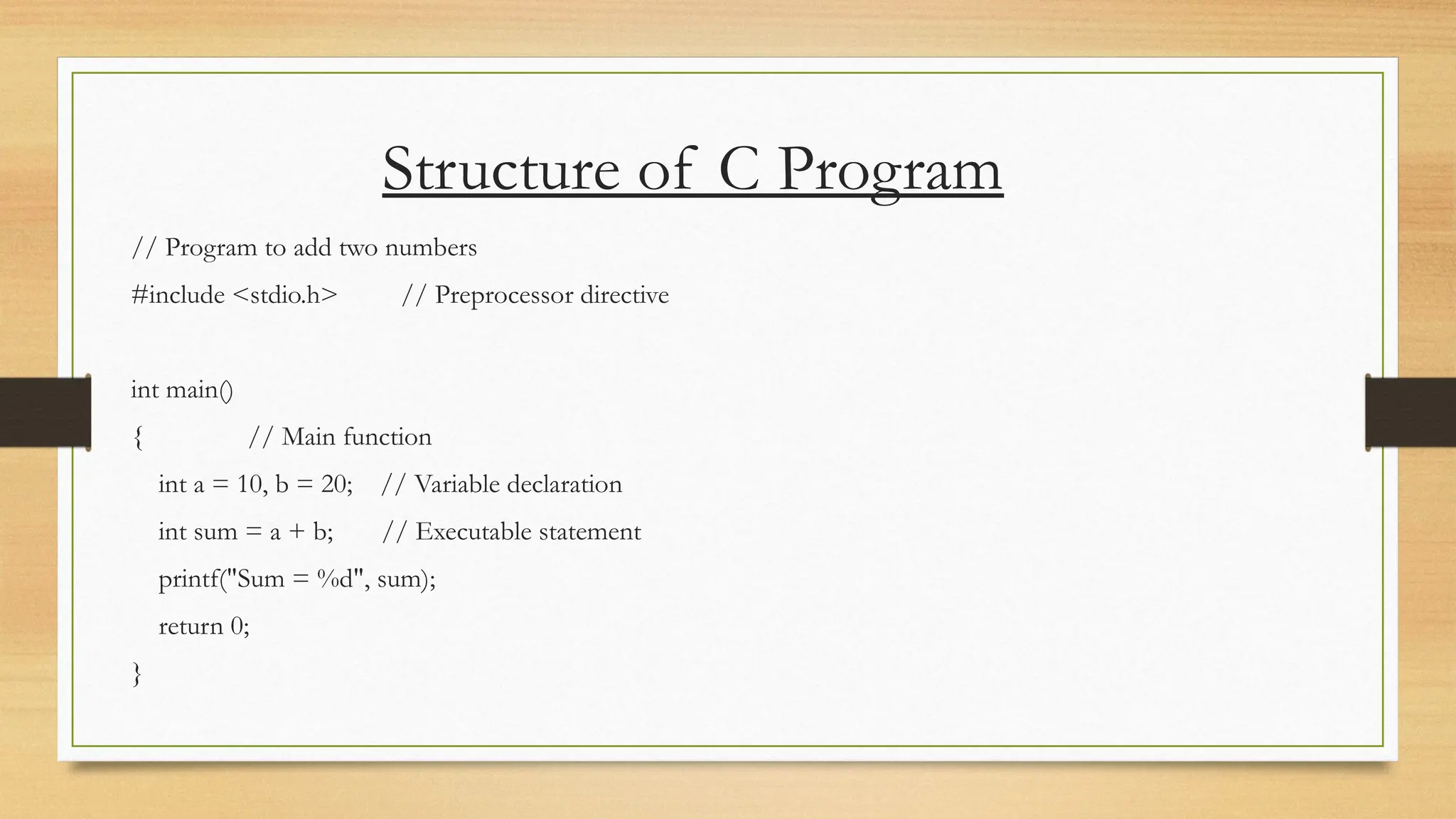 Structure of C Program

// Program to add two numbers
#include <stdio.h> // Preprocessor directive

int main()
{ // Main function
int a = 10, b = 20; // Variable declaration
int sum = a + b; // Executable statement
printf("Sum = %d", sum);
return 0;
}